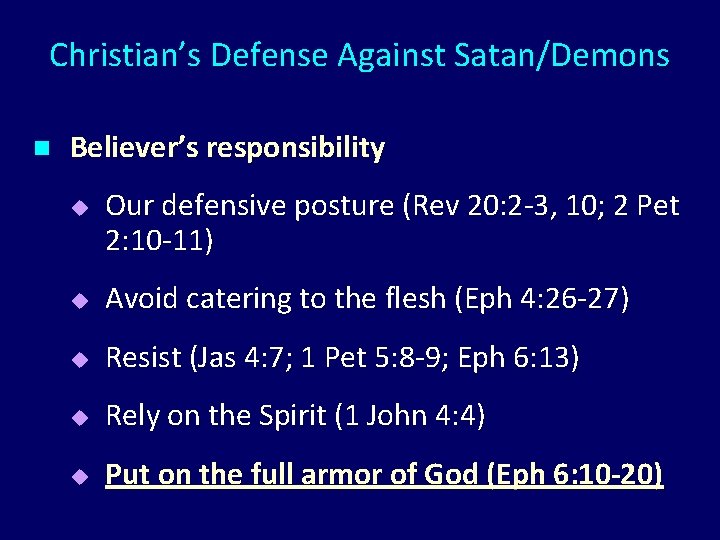 Christian's Defense Against Satan/Demons

Believer's responsibility

Our defensive posture (Rev 20:2-3, 10; 2 Pet 2:10-11)

Avoid catering to the flesh (Eph 4:26-27)

Resist (Jas 4:7; 1 Pet 5:8-9; Eph 6:13)

Rely on the Spirit (1 John 4:4)

Put on the full armor of God (Eph 6:10-20)